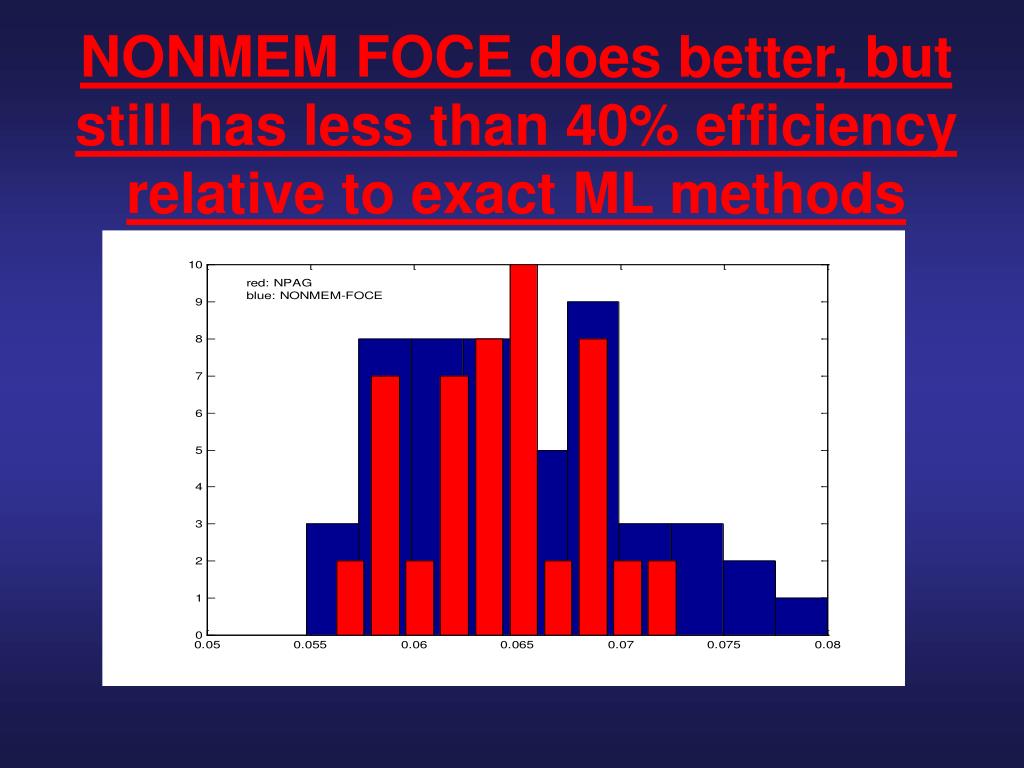 NONMEM FOCE does better, but still has less than 40% efficiency relative to exact ML methods

red: NPAG
blue: NONMEM-FOCE

10
9
8
7
6
5
4
3
2
1
0

0.05 0.055 0.06 0.065 0.07 0.075 0.08